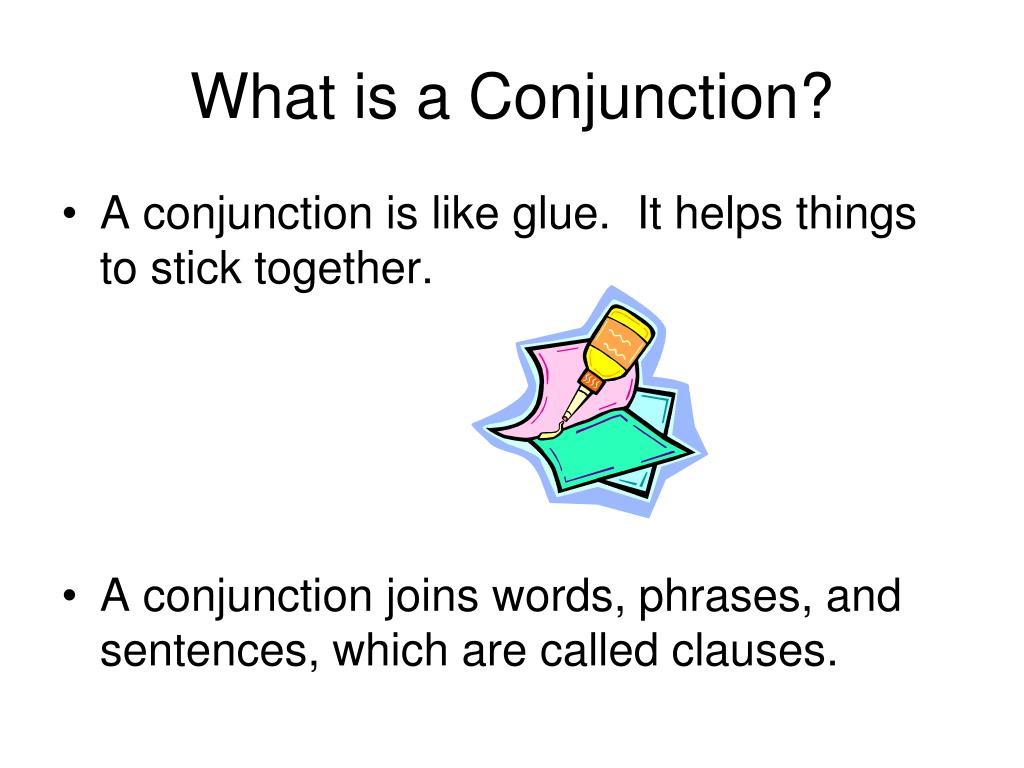 What is a Conjunction?

• A conjunction is like glue. It helps things to stick together.

• A conjunction joins words, phrases, and sentences, which are called clauses.